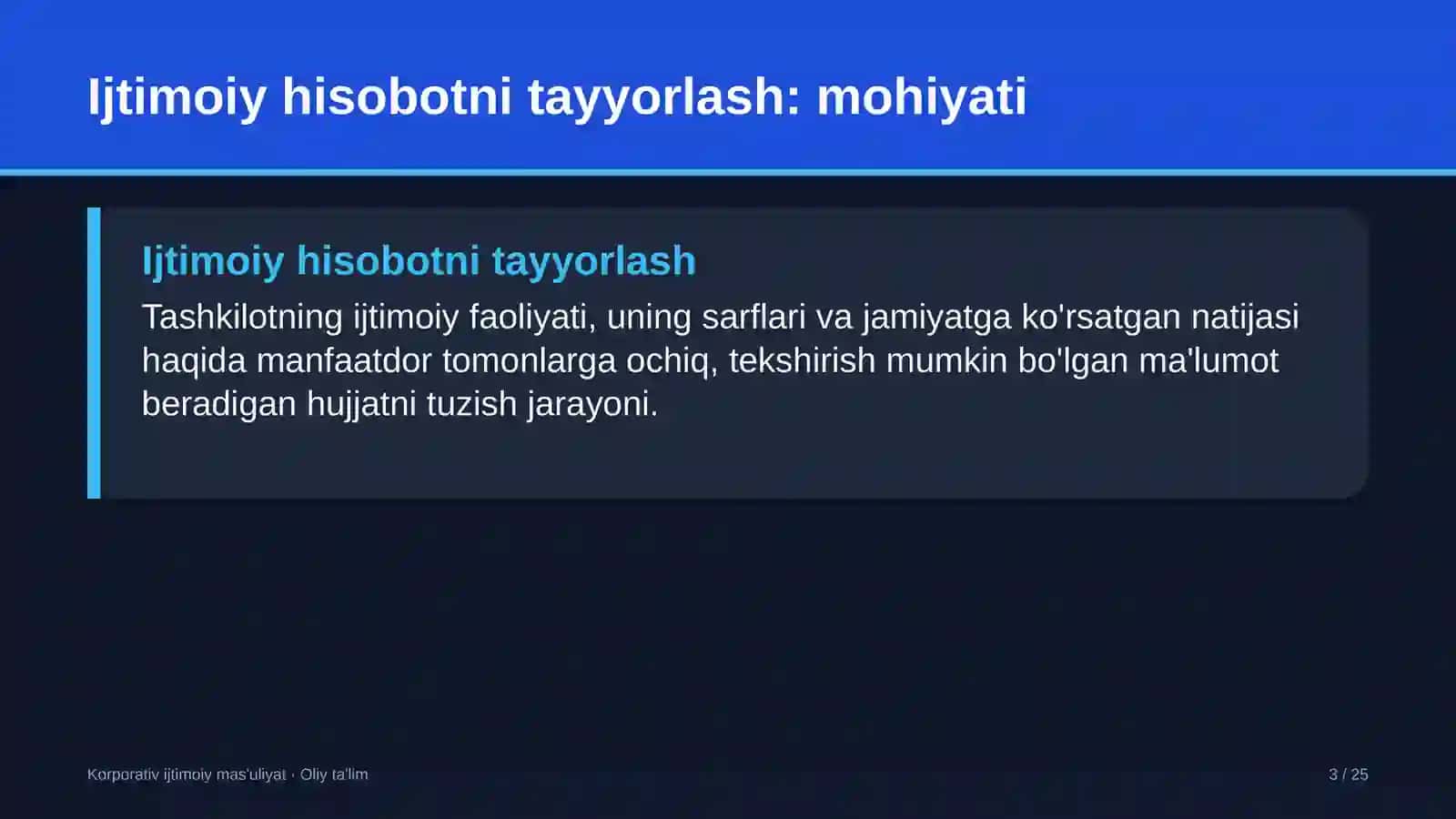 Ijtimoiy hisobotni tayyorlash: mohiyati

Ijtimoiy hisobotni tayyorlash

Tashkilotning ijtimoiy faoliyati, uning sarflari va jamiyatga ko'rsatgan natijasi haqida manfaatdor tomonlarga ochiq, tekshirish mumkin bo'lgan ma'lumot beradigan hujjatni tuzish jarayoni.

Korporativ ijtimoiy mas'uliyat · Oliy ta'lim

3 / 25